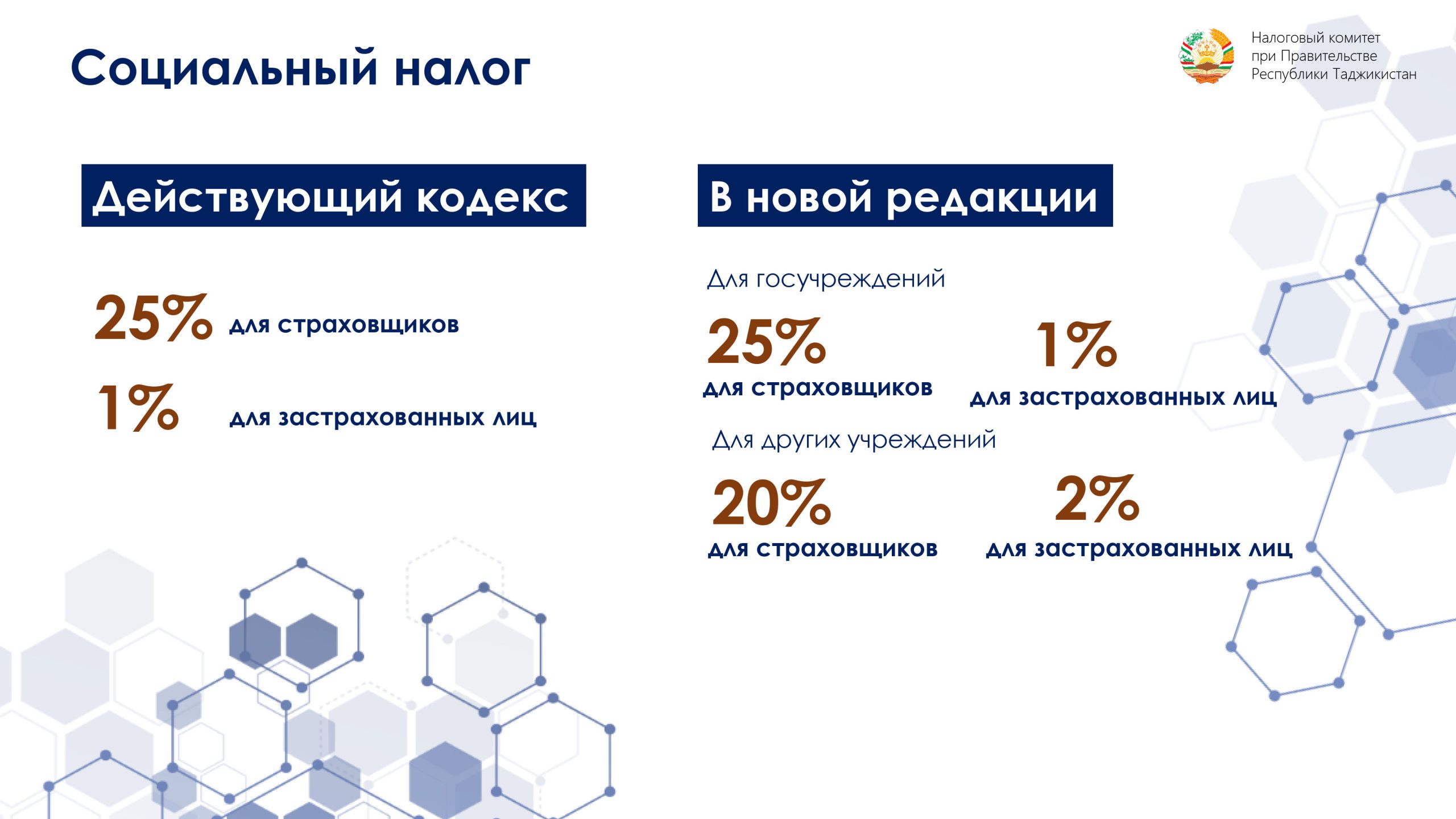 Социальный налог

Налоговый комитет
при Правительстве
Республики Таджикистан

Действующий кодекс

25% для страховщиков

1% для застрахованных лиц

В новой редакции

Для госучреждений

25%
для страховщиков

1%
для застрахованных лиц

Для других учреждений

20%
для страховщиков

2%
для застрахованных лиц